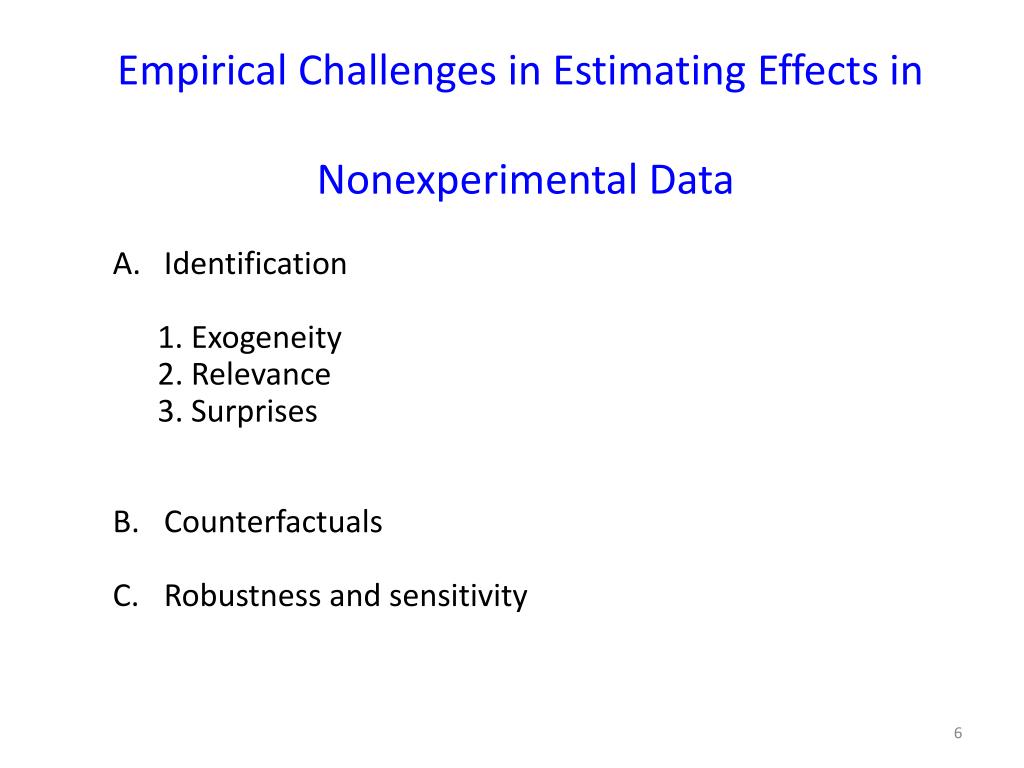 Empirical Challenges in Estimating Effects in

Nonexperimental Data

A. Identification

1. Exogeneity
2. Relevance
3. Surprises

B. Counterfactuals

C. Robustness and sensitivity

6